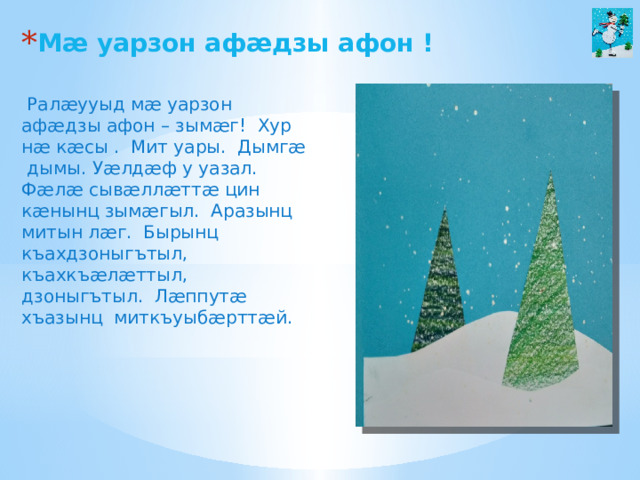 *Мæ уарзон афæдзы афон !

Ралæууыд мæ уарзон афæдзы афон – зымæг! Хур нæ кæсы . Мит уары. Дымгæ дымы. Уæлдæф у уазал. Фæлæ сывæллæттæ цин кæнынц зымæгыл. Аразынц митын лæг. Бырынц къахдзоныгътыл, къахкъæлæттыл, дзоныгътыл. Лæппутæ хъазынц миткъуыбæрттæй.